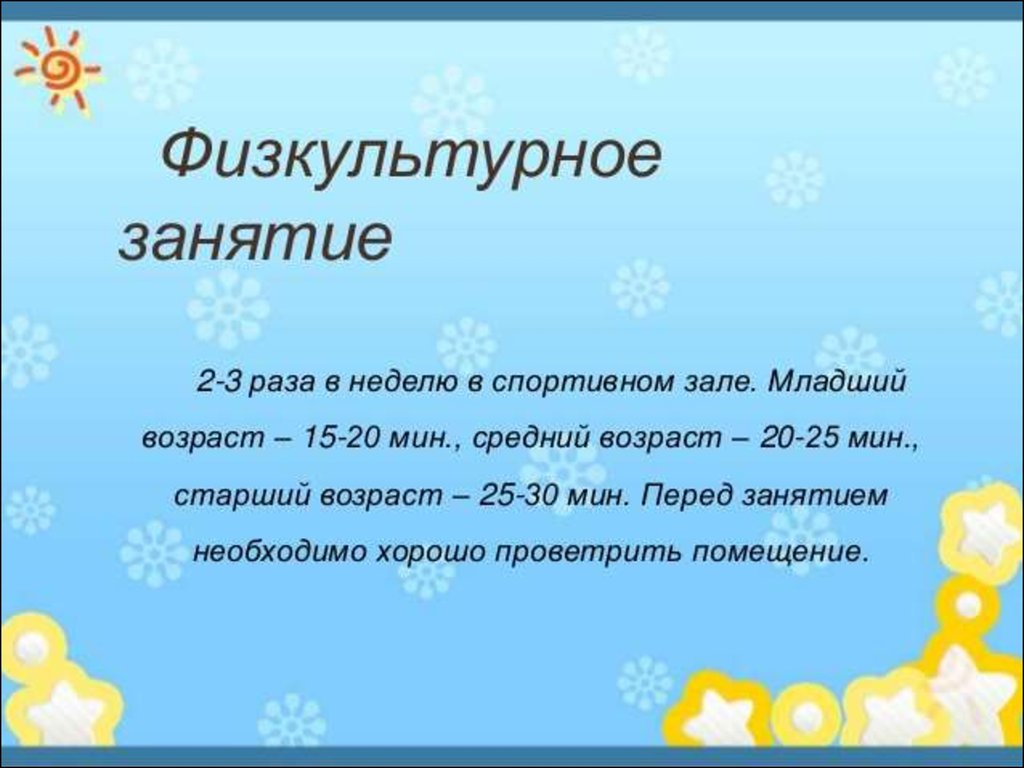 Физкультурное занятие

2-3 раза в неделю в спортивном зале. Младший возраст – 15-20 мин., средний возраст – 20-25 мин., старший возраст – 25-30 мин. Перед занятием необходимо хорошо проветрить помещение.